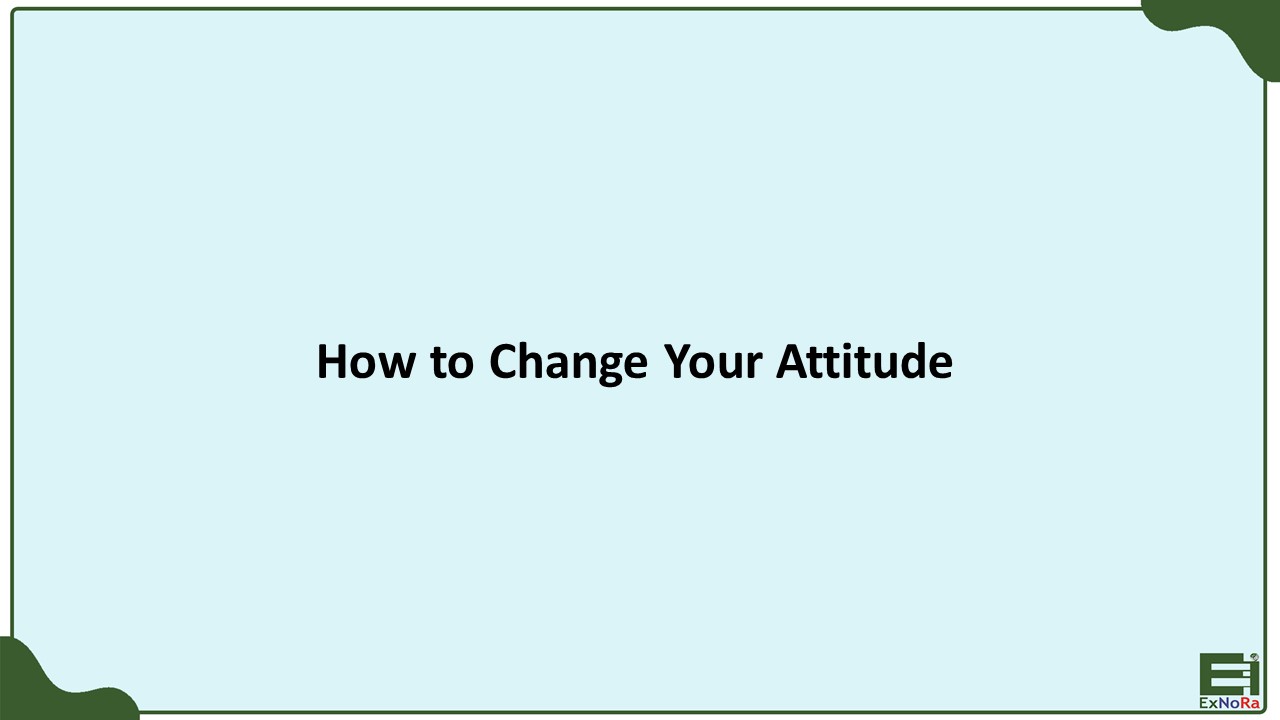 How to Change Your Attitude

ExNoRa